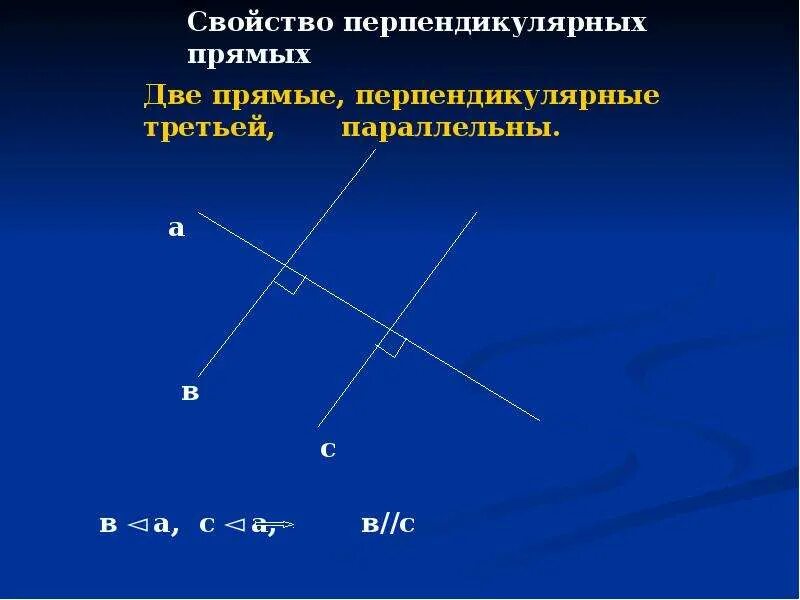 Свойство перпендикулярных прямых

Две прямые, перпендикулярные третьей, параллельны.

а

в

с

в $\triangleleft$ а, с $\triangleleft$ а, $\Rightarrow$ в//с